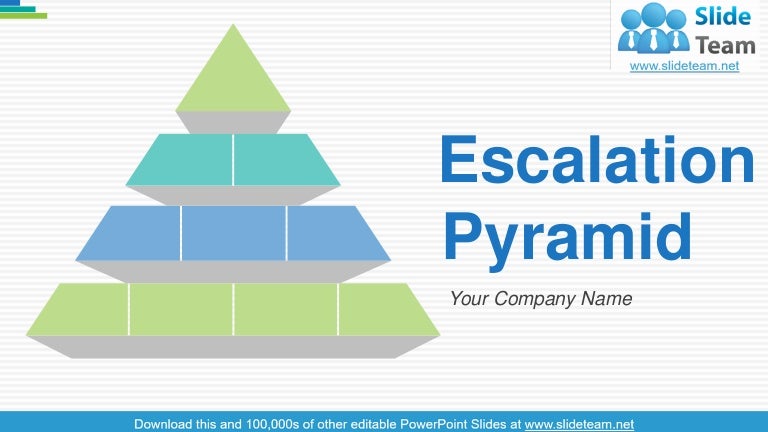 Slide Team
www.slideteam.net

Escalation Pyramid

Your Company Name

Download this and 100,000s of other editable PowerPoint Slides at www.slideteam.net